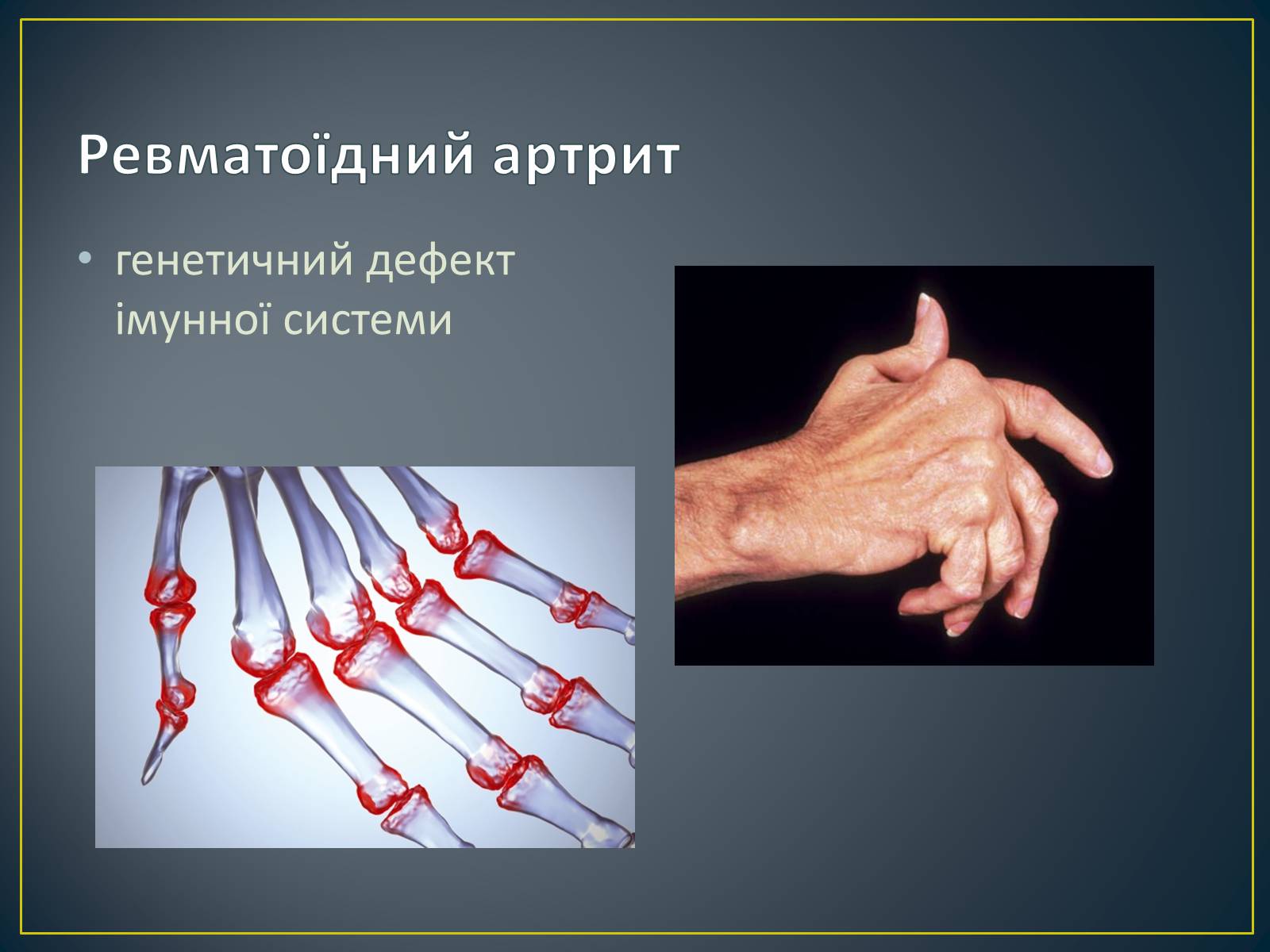 Ревматоїдний артрит

• генетичний дефект імунної системи